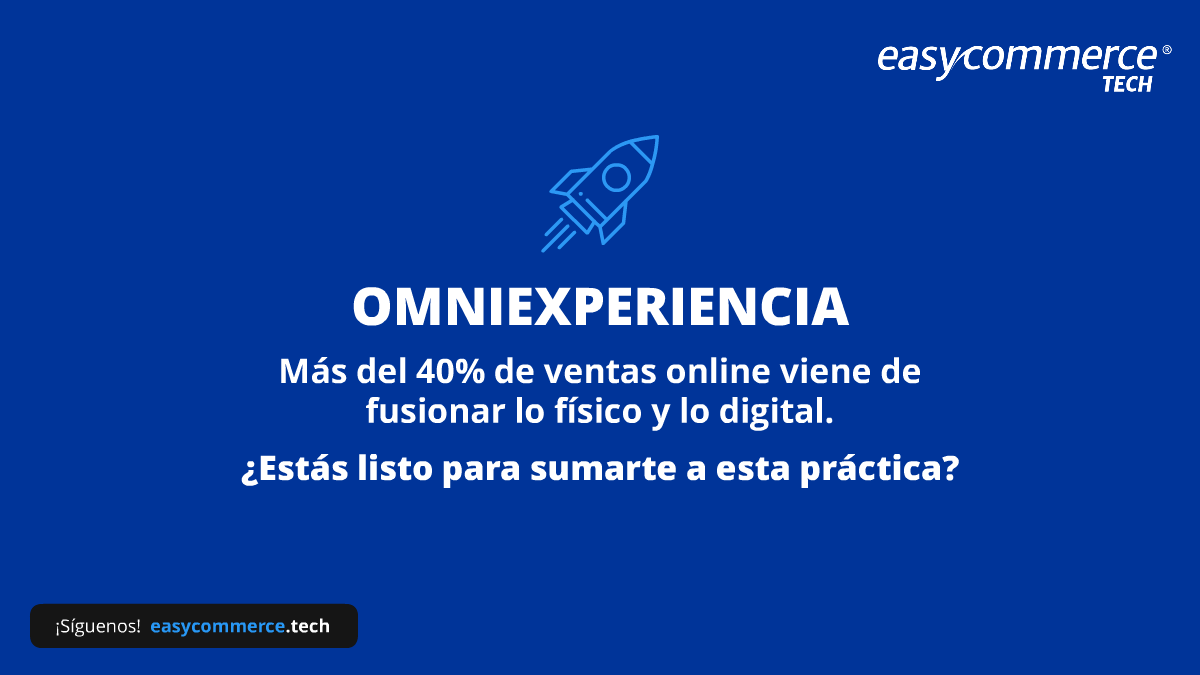 easycommerce®
TECH

OMNIEXPERIENCIA

Más del 40% de ventas online viene de fusionar lo físico y lo digital.

¿Estás listo para sumarte a esta práctica?

¡Síguenos! easycommerce.tech